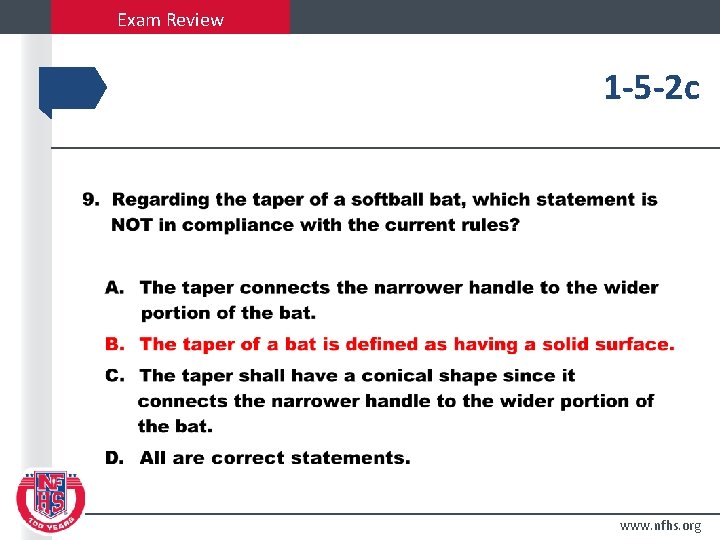 Exam Review

1-5-2c

9. Regarding the taper of a softball bat, which statement is NOT in compliance with the current rules?

A. The taper connects the narrower handle to the wider portion of the bat.

B. The taper of a bat is defined as having a solid surface.

C. The taper shall have a conical shape since it connects the narrower handle to the wider portion of the bat.

D. All are correct statements.

NFHS
100 YEARS

www.nfhs.org